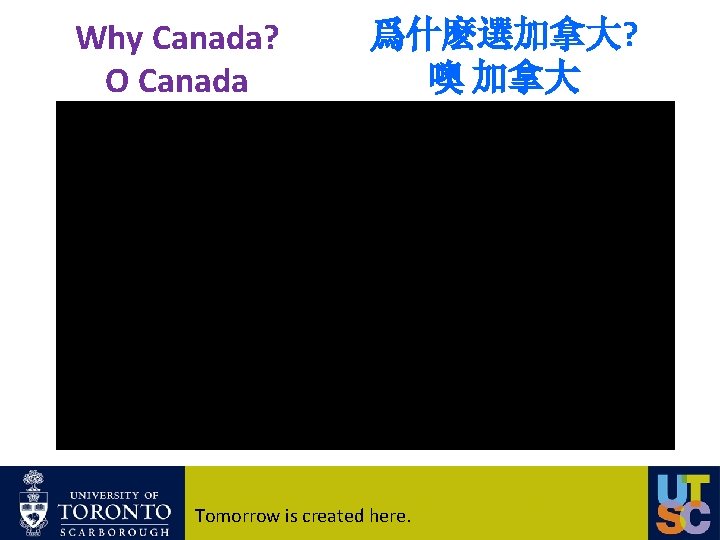 Why Canada?
O Canada

爲什麼選加拿大?
噢 加拿大

UNIVERSITY OF
TORONTO
SCARBOROUGH

Tomorrow is created here.

UTSC